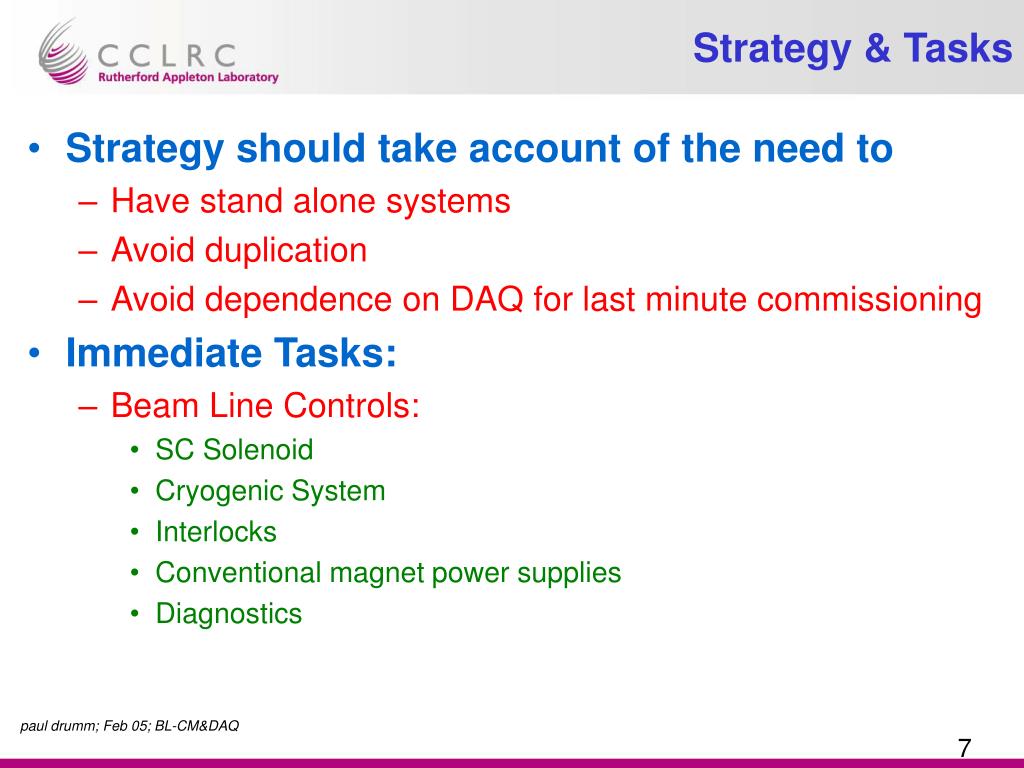 CCLRC
Rutherford Appleton Laboratory

Strategy & Tasks

• Strategy should take account of the need to
– Have stand alone systems
– Avoid duplication
– Avoid dependence on DAQ for last minute commissioning
• Immediate Tasks:
– Beam Line Controls:
• SC Solenoid
• Cryogenic System
• Interlocks
• Conventional magnet power supplies
• Diagnostics

paul drumm; Feb 05; BL-CM&DAQ

7